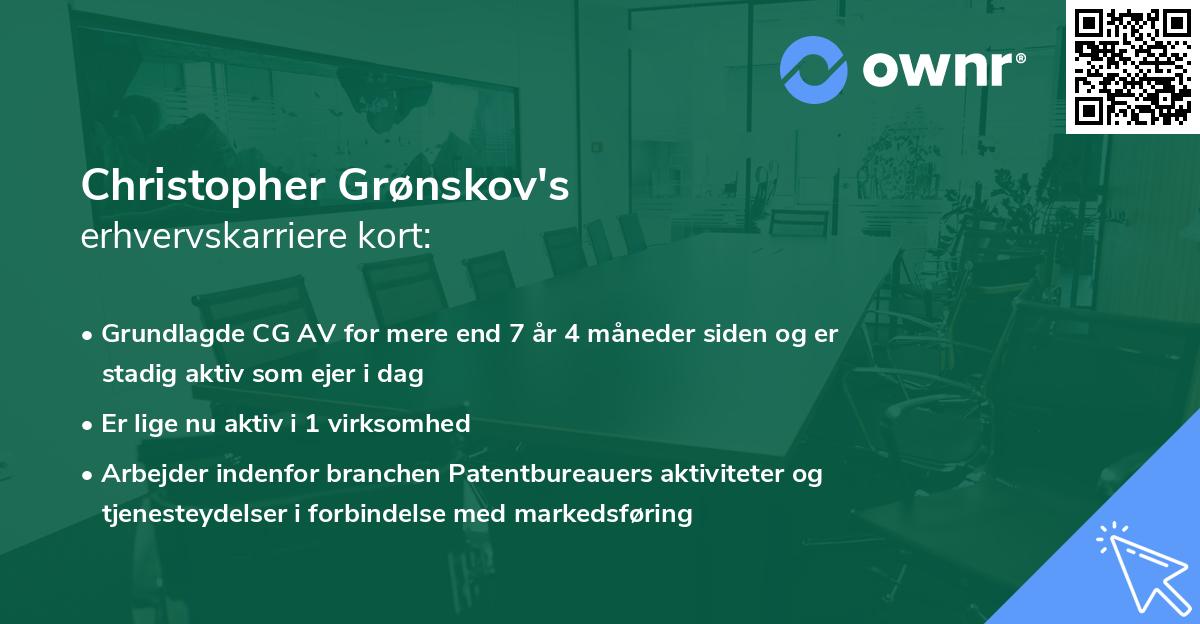 ownr®

Christopher Grønskov's
erhvervskarriere kort:

• Grundlagde CG AV for mere end 7 år 4 måneder siden og er stadig aktiv som ejer i dag

• Er lige nu aktiv i 1 virksomhed

• Arbejder indenfor branchen Patentbureauers aktiviteter og tjenesteydelser i forbindelse med markedsføring